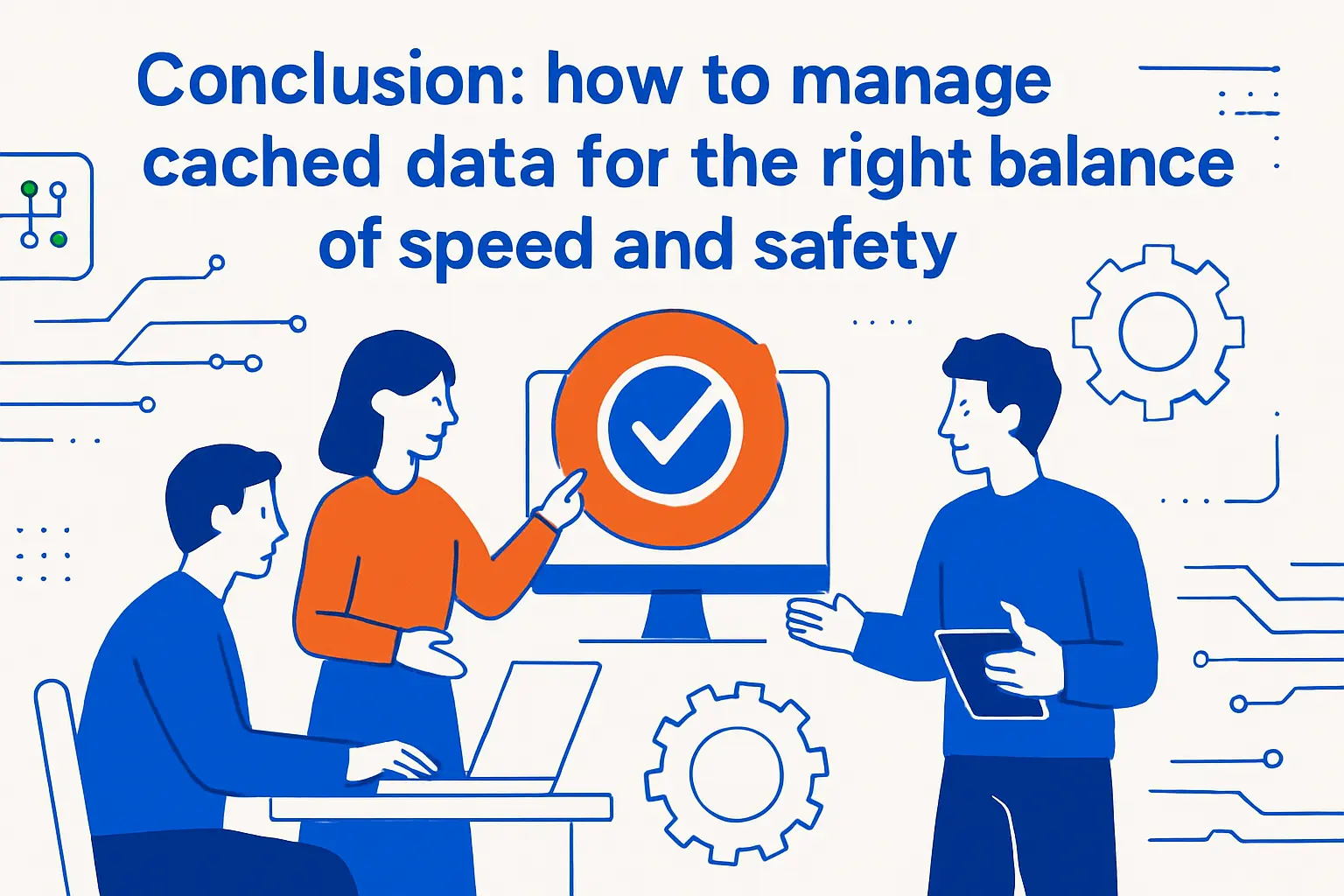 Conclusion: how to manage cached data for the right balance of speed and safety